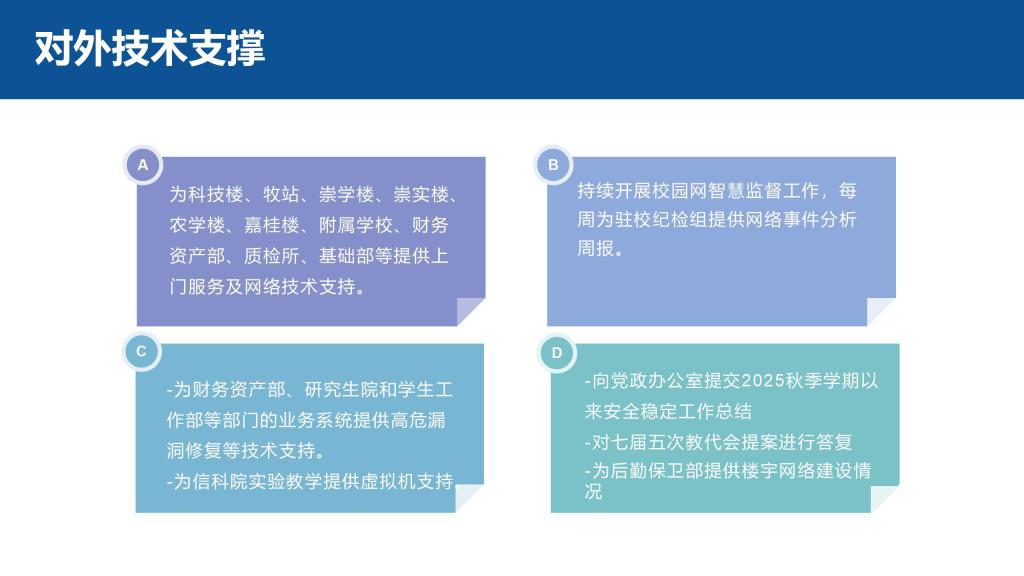 对外技术支撑

A

为科技楼、牧站、崇学楼、崇实楼、农学楼、嘉桂楼、附属学校、财务资产部、质检所、基础部等提供上门服务及网络技术支持。

B

持续开展校园网智慧监督工作，每周为驻校纪检组提供网络事件分析周报。

C

-为财务资产部、研究生院和学生工作部等部门的业务系统提供高危漏洞修复等技术支持。

-为信科院实验教学提供虚拟机支持

D

-向党政办公室提交2025秋季学期以来安全稳定工作总结

-对七届五次教代会提案进行答复

-为后勤保卫部提供楼宇网络建设情况